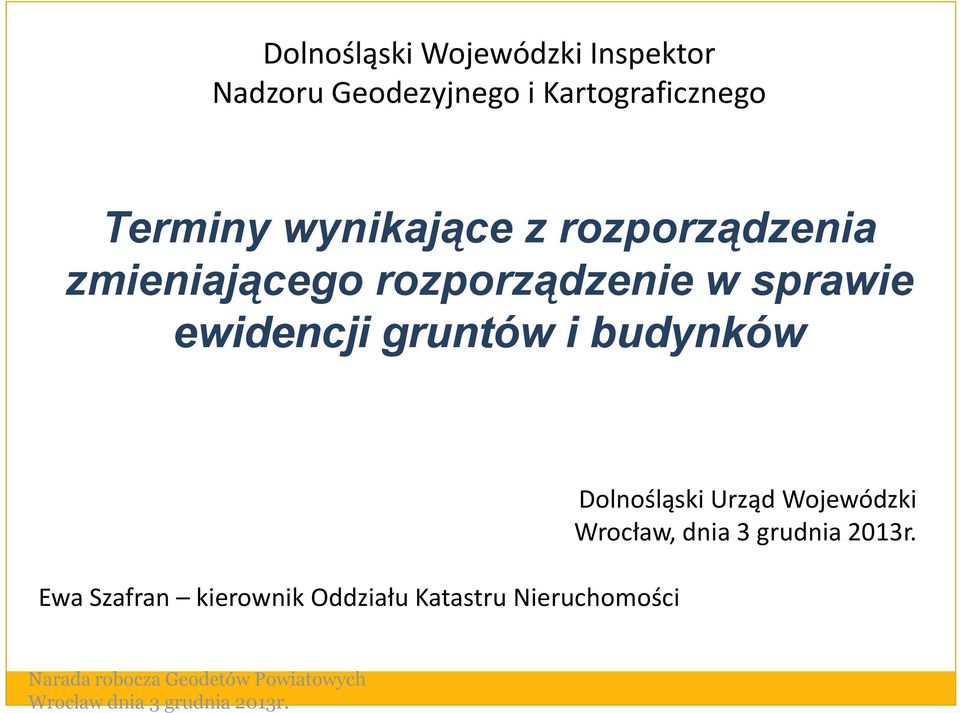 Dolnośląski Wojewódzki Inspektor Nadzoru Geodezyjnego i Kartograficznego

Terminy wynikające z rozporządzenia zmieniającego rozporządzenie w sprawie ewidencji gruntów i budynków

Dolnośląski Urząd Wojewódzki
Wrocław, dnia 3 grudnia 2013r.

Ewa Szafran – kierownik Oddziału Katastru Nieruchomości

Narada robocza Geodetów Powiatowych
Wrocław dnia 3 grudnia 2013r.